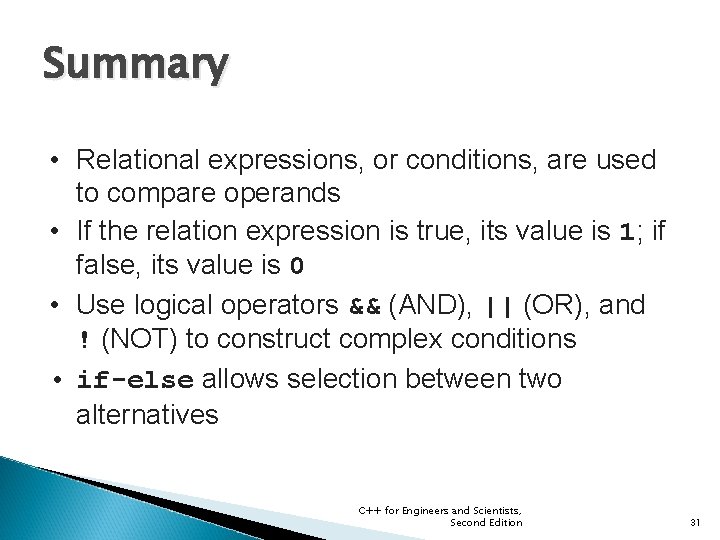 Summary

• Relational expressions, or conditions, are used to compare operands

• If the relation expression is true, its value is 1; if false, its value is 0

• Use logical operators && (AND), || (OR), and ! (NOT) to construct complex conditions

• if-else allows selection between two alternatives

C++ for Engineers and Scientists, Second Edition

31